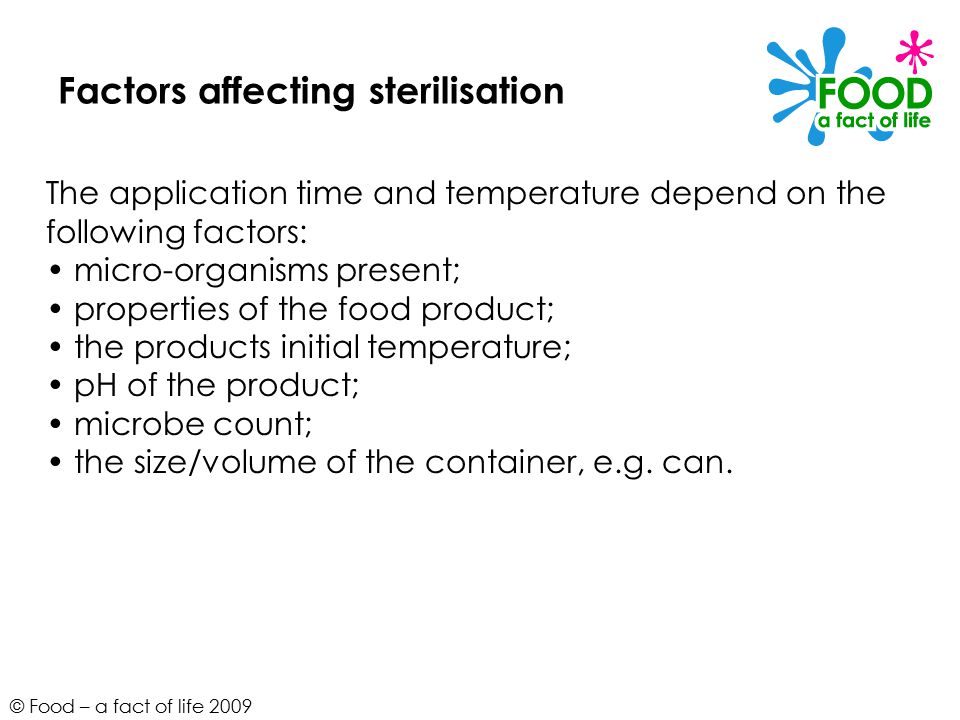 Factors affecting sterilisation

FOOD
a fact of life

The application time and temperature depend on the following factors:
• micro-organisms present;
• properties of the food product;
• the products initial temperature;
• pH of the product;
• microbe count;
• the size/volume of the container, e.g. can.

© Food – a fact of life 2009